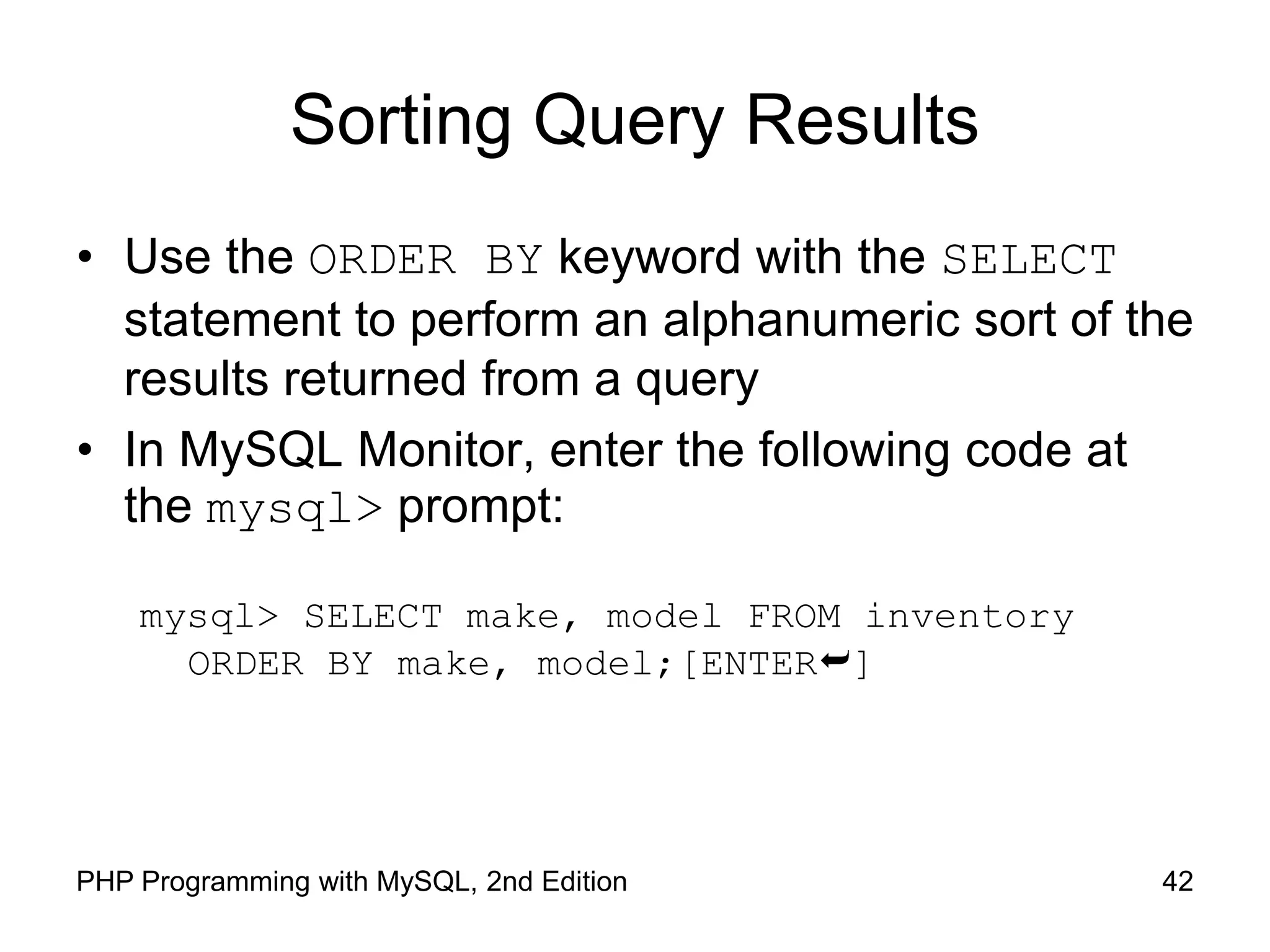 Sorting Query Results

• Use the ORDER BY keyword with the SELECT statement to perform an alphanumeric sort of the results returned from a query

• In MySQL Monitor, enter the following code at the mysql> prompt:

mysql> SELECT make, model FROM inventory
ORDER BY make, model;[ENTER↵]

PHP Programming with MySQL, 2nd Edition

42